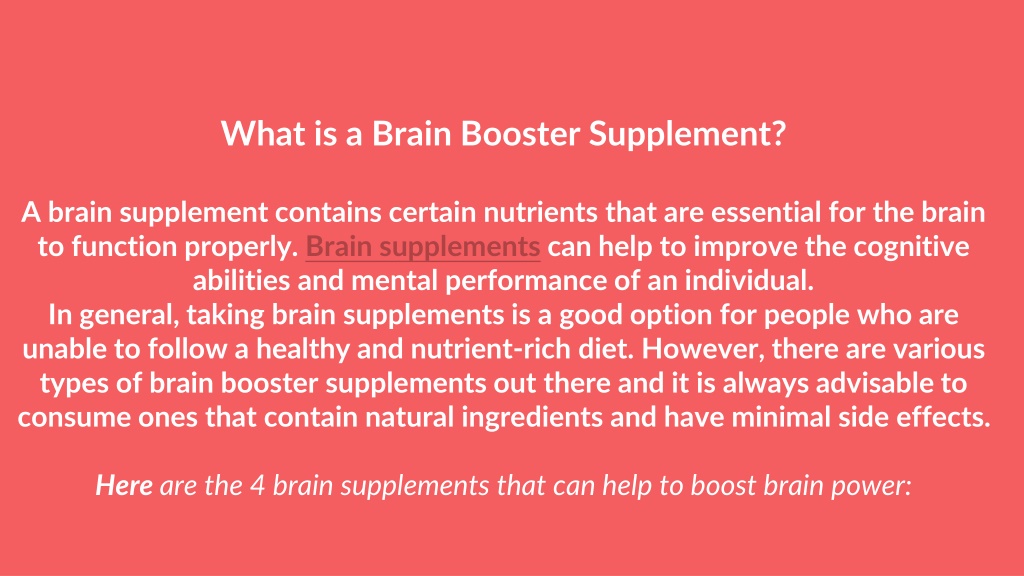 What is a Brain Booster Supplement?

A brain supplement contains certain nutrients that are essential for the brain to function properly. Brain supplements can help to improve the cognitive abilities and mental performance of an individual.
In general, taking brain supplements is a good option for people who are unable to follow a healthy and nutrient-rich diet. However, there are various types of brain booster supplements out there and it is always advisable to consume ones that contain natural ingredients and have minimal side effects.

Here are the 4 brain supplements that can help to boost brain power: